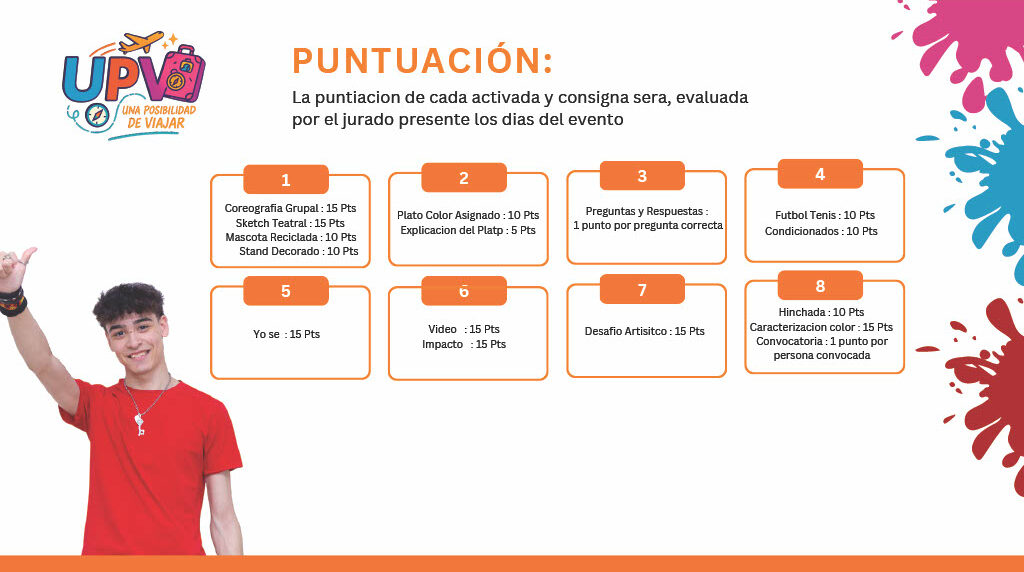 UPV
UNA POSIBILIDAD DE VIAJAR

PUNTUACIÓN:

La puntiacion de cada activada y consigna sera, evaluada por el jurado presente los dias del evento

1
Coreografia Grupal : 15 Pts
Sketch Teatral : 15 Pts
Mascota Reciclada : 10 Pts
Stand Decorado : 10 Pts

2
Plato Color Asignado : 10 Pts
Explicacion del Platp : 5 Pts

3
Preguntas y Respuestas :
1 punto por pregunta correcta

4
Futbol Tenis : 10 Pts
Condicionados : 10 Pts

5
Yo se : 15 Pts

6
Video : 15 Pts
Impacto : 15 Pts

7
Desafio Artisitco : 15 Pts

8
Hinchada : 10 Pts
Caracterizacion color : 15 Pts
Convocatoria : 1 punto por persona convocada